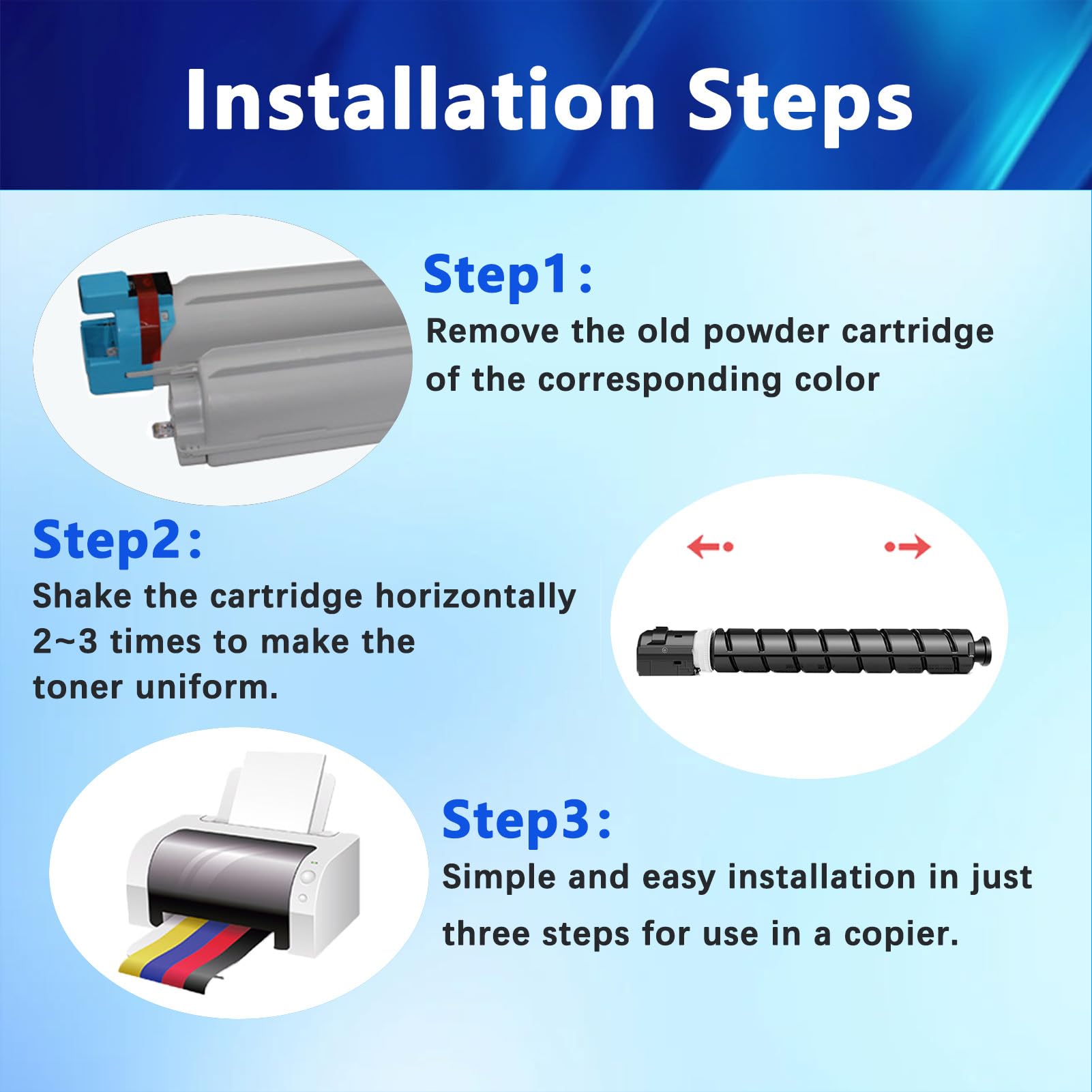 Installation Steps

Step1:
Remove the old powder cartridge of the corresponding color

Step2:
Shake the cartridge horizontally 2~3 times to make the toner uniform.

Step3:
Simple and easy installation in just three steps for use in a copier.